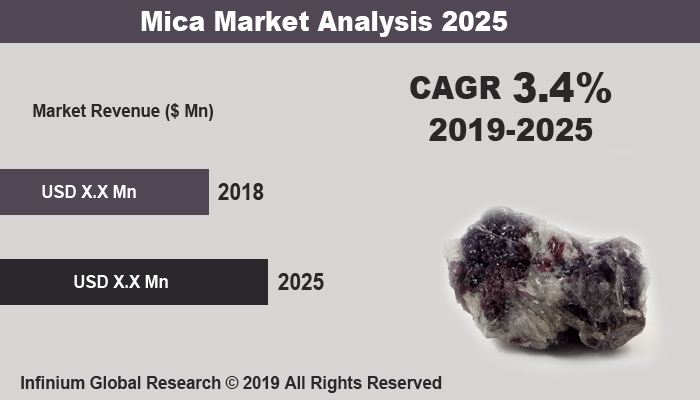 Mica Market Analysis 2025

Market Revenue ($ Mn)

CAGR 3.4%
2019-2025

USD X.X Mn 2018

USD X.X Mn 2025

Infinium Global Research © 2019 All Rights Reserved